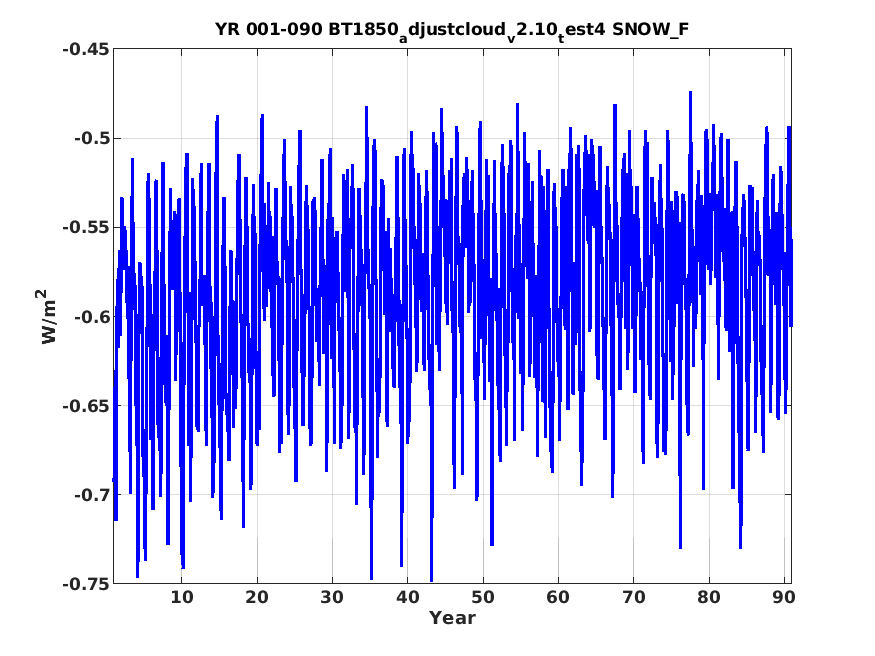 YR 001-090 BT1850$_a$djustcloud$_v$2.10$_t$est4 SNOW_F

-0.45
-0.5
-0.55
-0.6
-0.65
-0.7
-0.75

W/m$^2$

10 20 30 40 50 60 70 80 90

Year